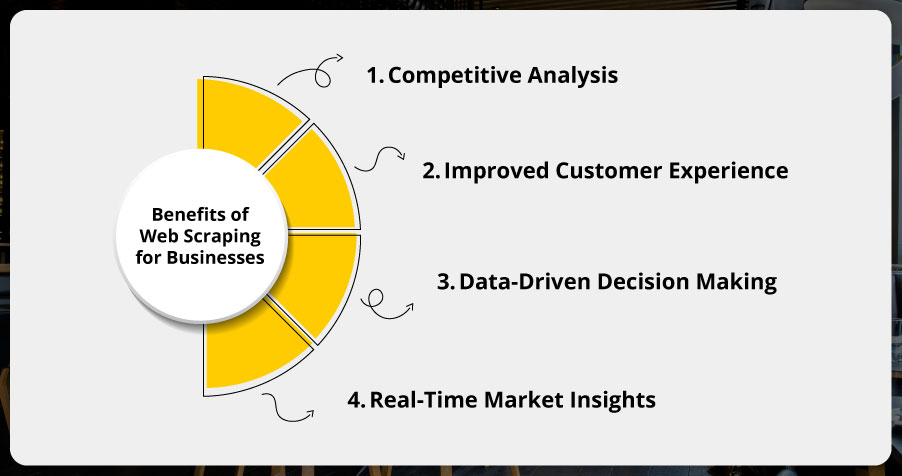 Benefits of Web Scraping for Businesses

1. Competitive Analysis

2. Improved Customer Experience

3. Data-Driven Decision Making

4. Real-Time Market Insights